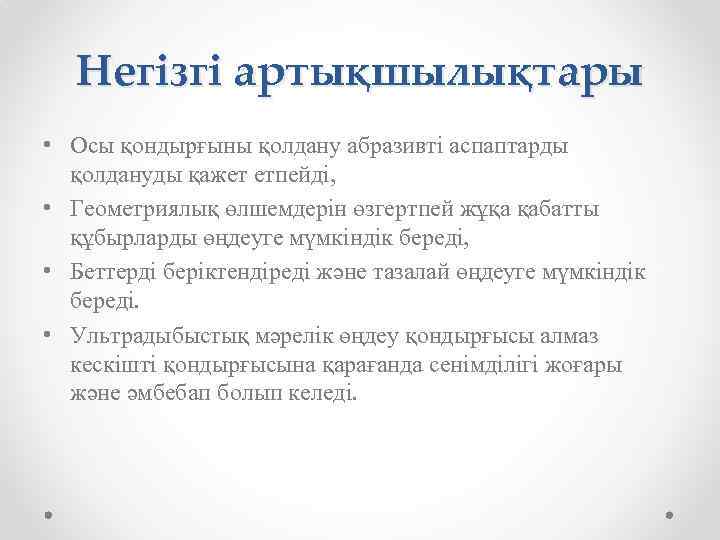 Негізгі артықшылықтары

• Осы қондырғыны қолдану абразивті аспаптарды қолдануды қажет етпейді,
• Геометриялық өлшемдерін өзгертпей жұқа қабатты құбырларды өңдеуге мүмкіндік береді,
• Беттерді беріктендіреді және тазалай өңдеуге мүмкіндік береді.
• Ультрадыбыстық мәрелік өңдеу қондырғысы алмаз кескішті қондырғысына қарағанда сенімділігі жоғары және әмбебап болып келеді.